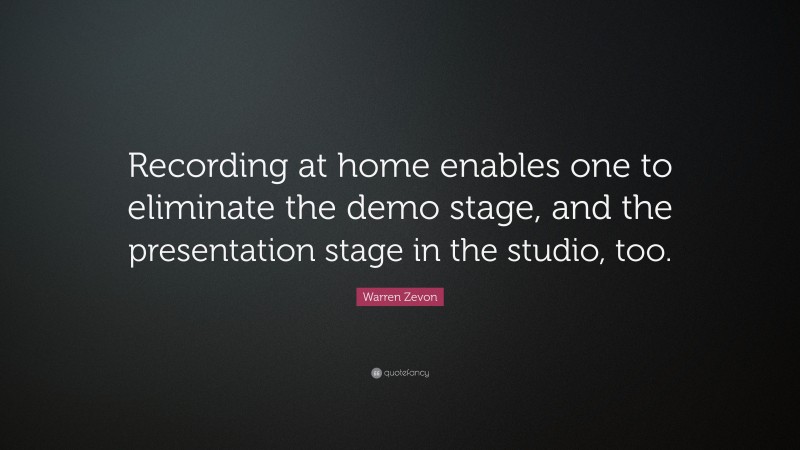 Recording at home enables one to eliminate the demo stage, and the presentation stage in the studio, too.

Warren Zevon

quotefancy